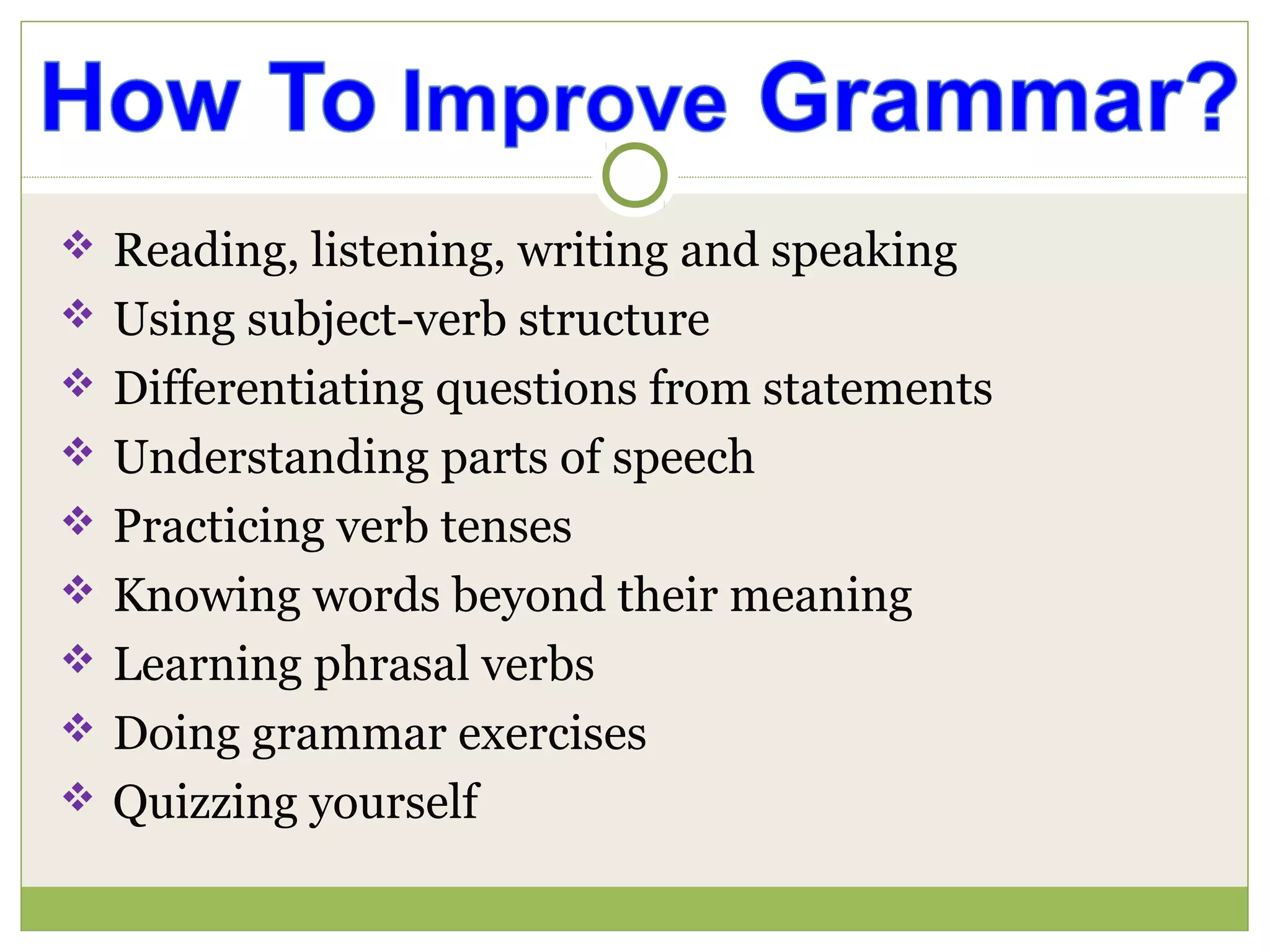 How To Improve Grammar?

❖ Reading, listening, writing and speaking
❖ Using subject-verb structure
❖ Differentiating questions from statements
❖ Understanding parts of speech
❖ Practicing verb tenses
❖ Knowing words beyond their meaning
❖ Learning phrasal verbs
❖ Doing grammar exercises
❖ Quizzing yourself